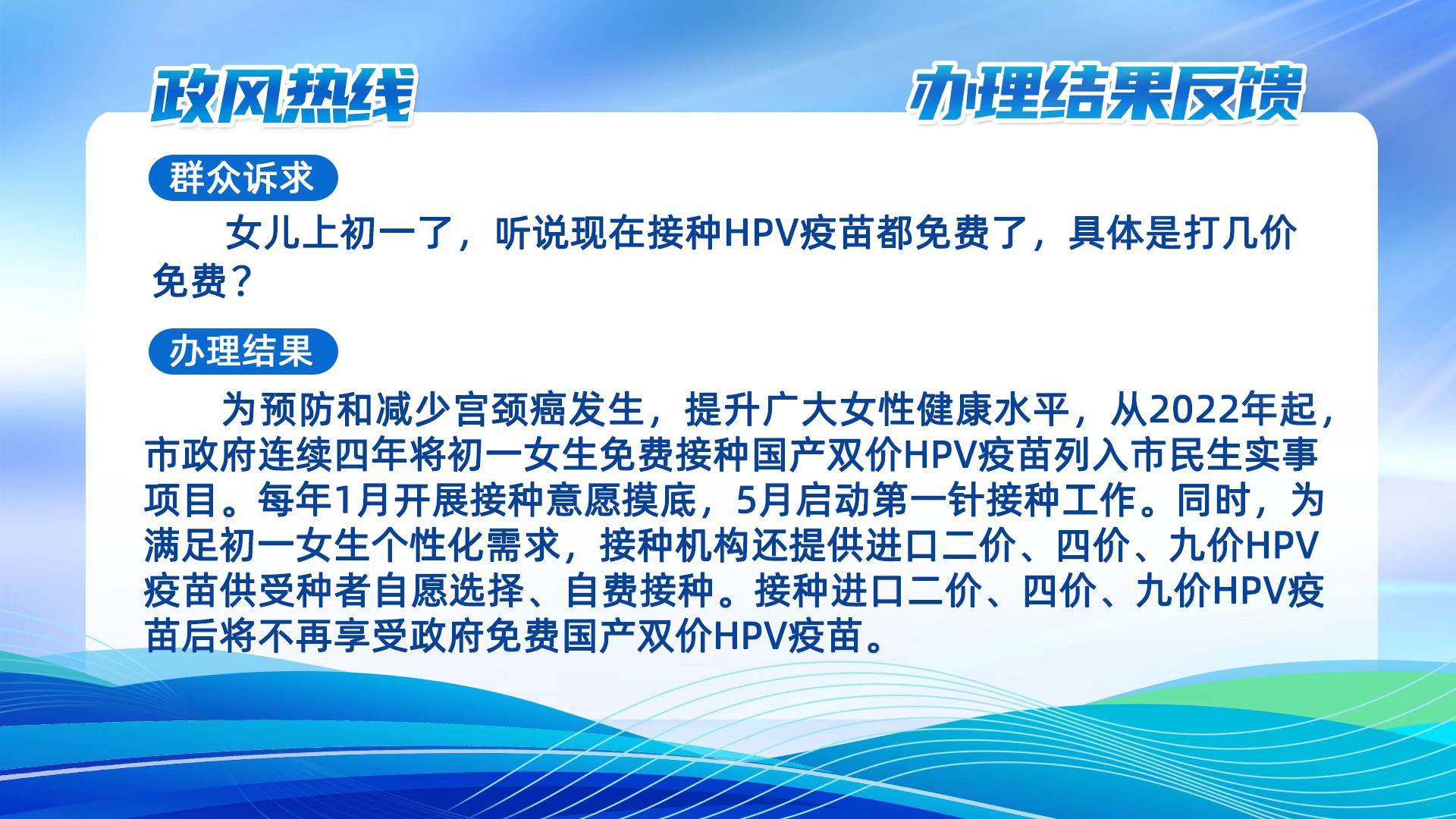 政风热线

办理结果反馈

群众诉求

女儿上初一了，听说现在接种HPV疫苗都免费了，具体是打几价免费？

办理结果

为预防和减少宫颈癌发生，提升广大女性健康水平，从2022年起，市政府连续四年将初一女生免费接种国产双价HPV疫苗列入市民生实事项目。每年1月开展接种意愿摸底，5月启动第一针接种工作。同时，为满足初一女生个性化需求，接种机构还提供进口二价、四价、九价HPV疫苗供受种者自愿选择、自费接种。接种进口二价、四价、九价HPV疫苗后将不再享受政府免费国产双价HPV疫苗。